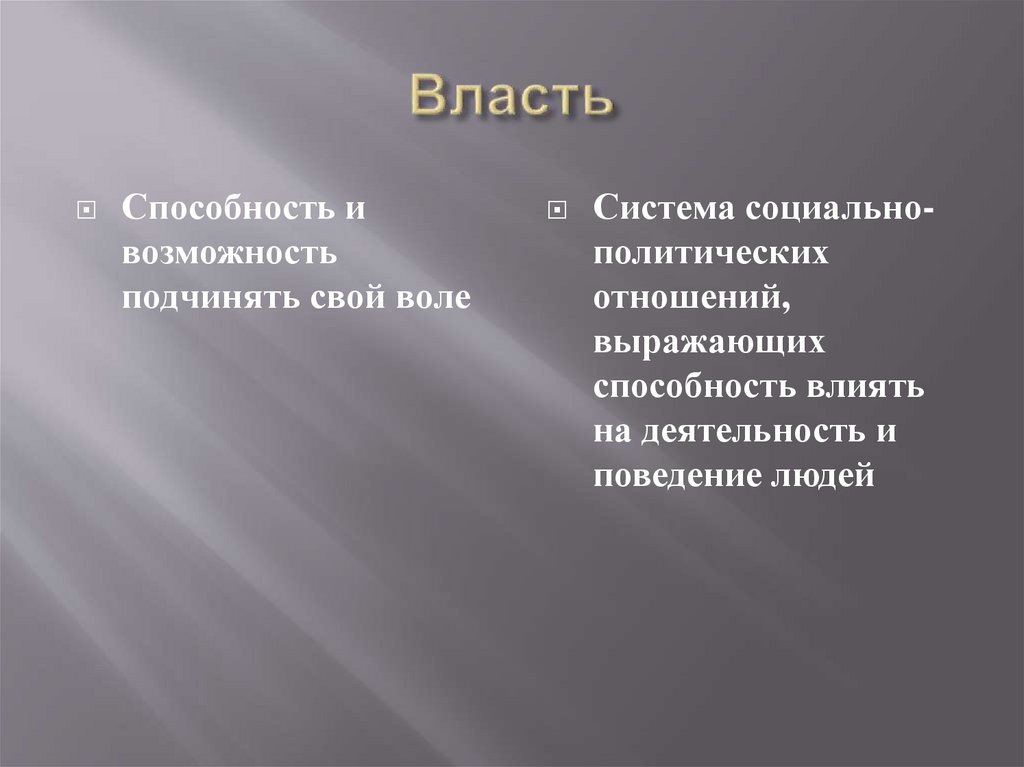 Власть

Способность и возможность подчинять свой воле

Система социально-политических отношений, выражающих способность влиять на деятельность и поведение людей